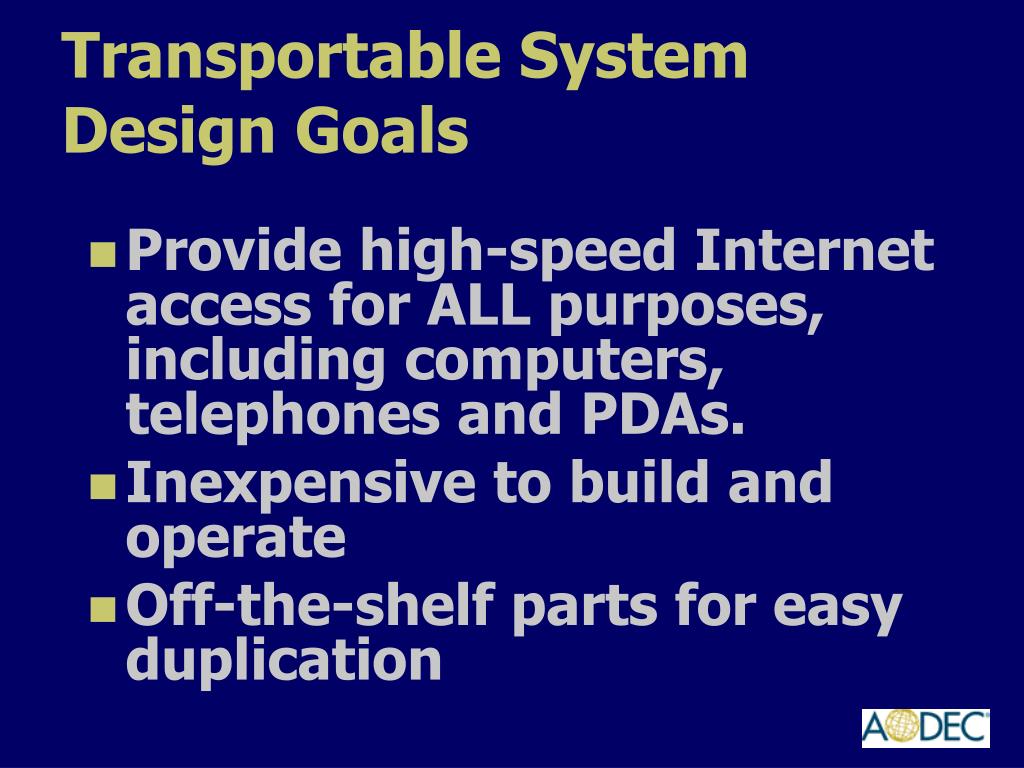 Transportable System Design Goals

Provide high-speed Internet access for ALL purposes, including computers, telephones and PDAs.

Inexpensive to build and operate

Off-the-shelf parts for easy duplication

AODEC